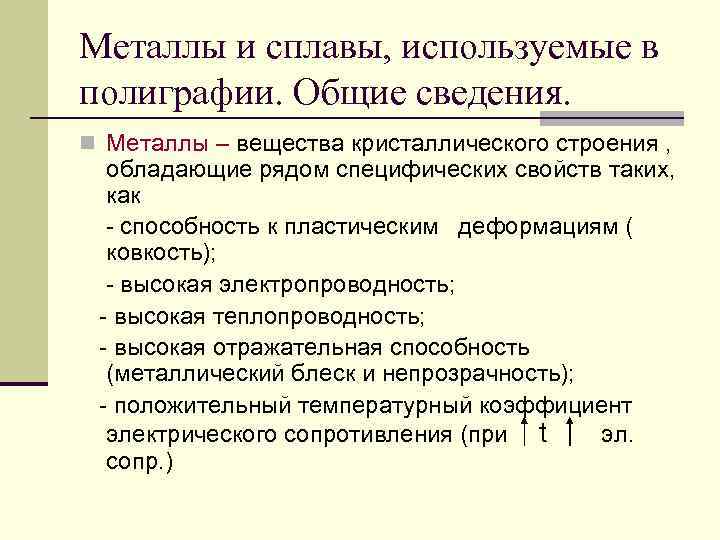 Металлы и сплавы, используемые в полиграфии. Общие сведения.

Металлы – вещества кристаллического строения , обладающие рядом специфических свойств таких, как

- способность к пластическим деформациям ( ковкость);

- высокая электропроводность;

- высокая теплопроводность;

- высокая отражательная способность (металлический блеск и непрозрачность);

- положительный температурный коэффициент электрического сопротивления (при ↑ t ↑ эл. сопр.)